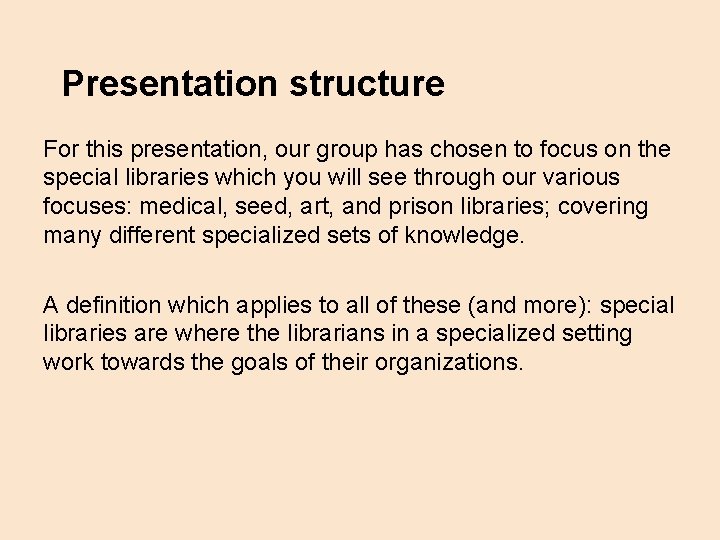 Presentation structure

For this presentation, our group has chosen to focus on the special libraries which you will see through our various focuses: medical, seed, art, and prison libraries; covering many different specialized sets of knowledge.

A definition which applies to all of these (and more): special libraries are where the librarians in a specialized setting work towards the goals of their organizations.